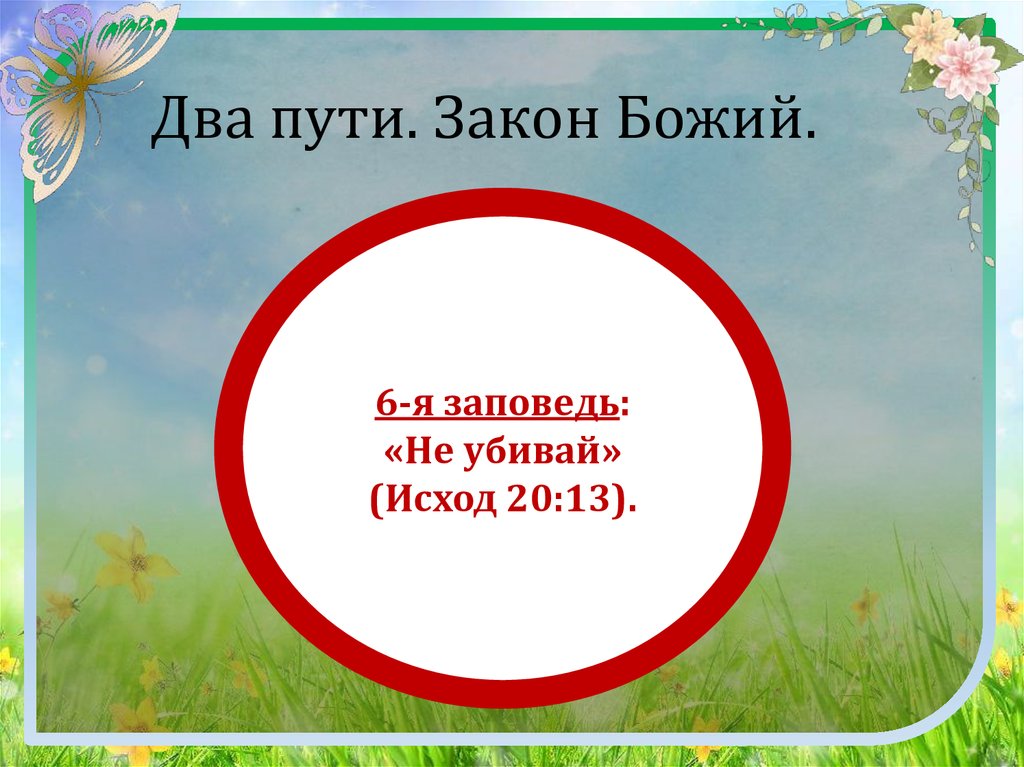 Два пути. Закон Божий.

6-я заповедь:
«Не убивай»
(Исход 20:13).